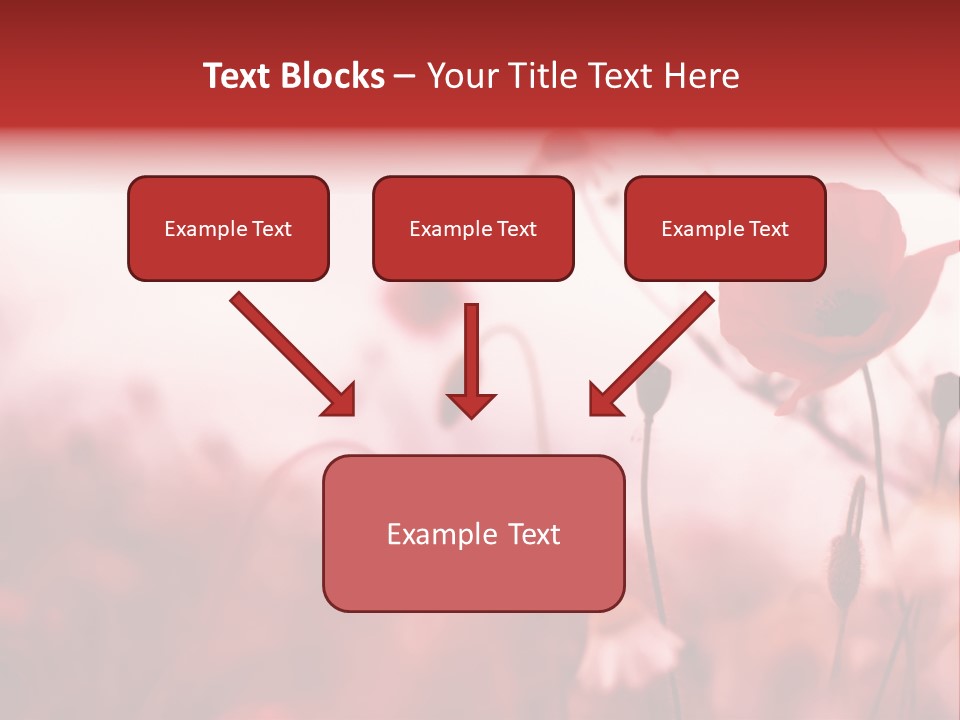 Text Blocks – Your Title Text Here

Example Text

Example Text

Example Text

Example Text